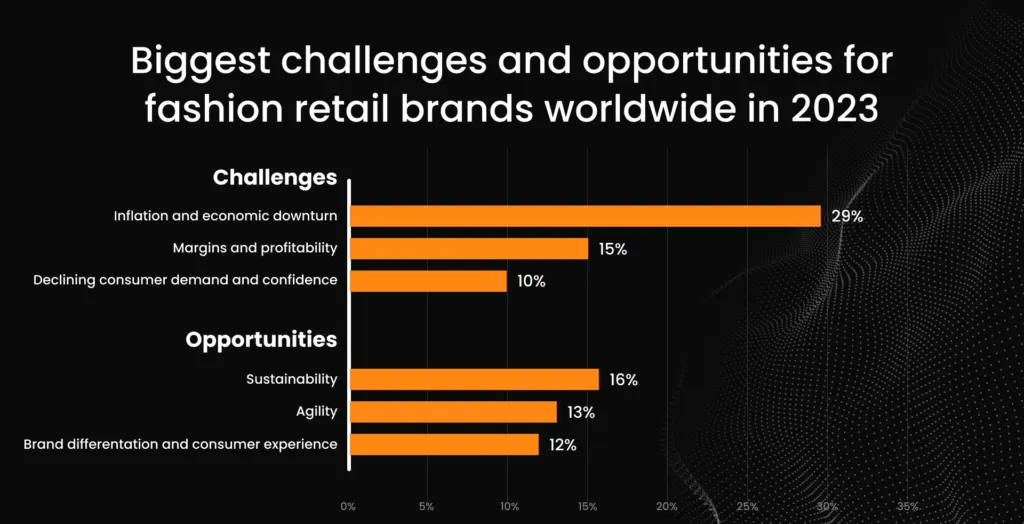 Biggest challenges and opportunities for fashion retail brands worldwide in 2023

Challenges

Inflation and economic downturn 29%

Margins and profitability 15%

Declining consumer demand and confidence 10%

Opportunities

Sustainability 16%

Agility 13%

Brand differentation and consumer experience 12%

0% 5% 10% 15% 20% 25% 30% 35%